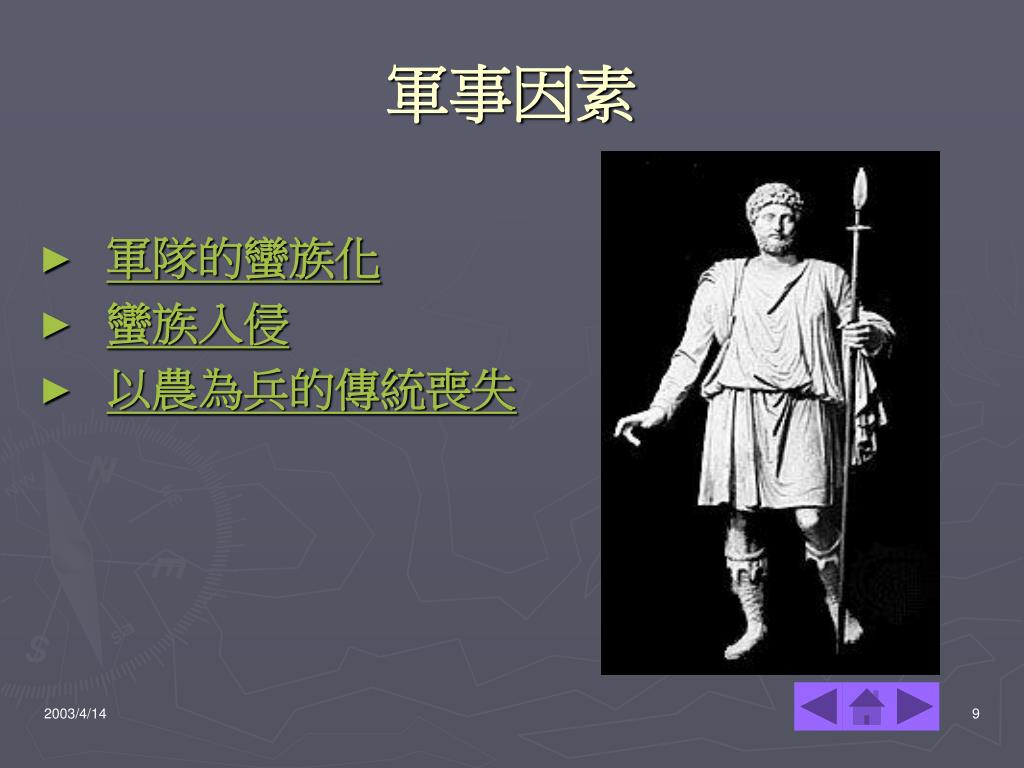 軍事因素

► 軍隊的蠻族化
► 蠻族入侵
► 以農為兵的傳統喪失

2003/4/14

9